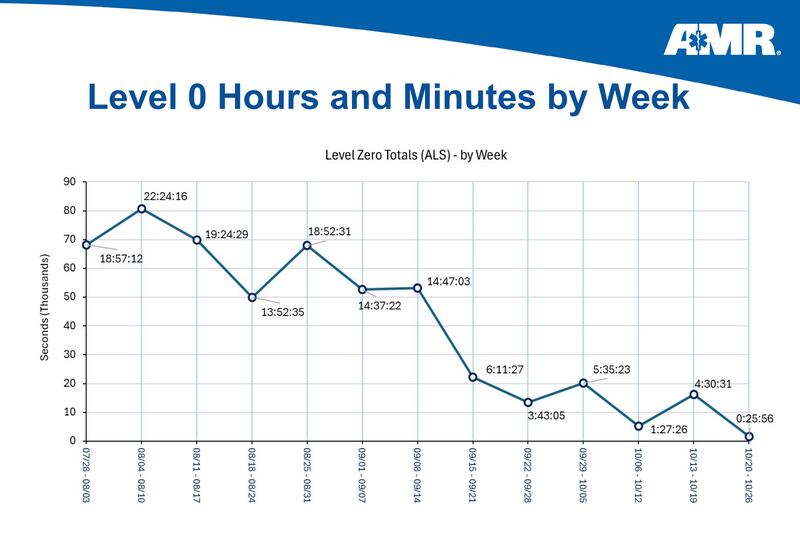 AMR

Level 0 Hours and Minutes by Week

Level Zero Totals (ALS) - by Week

Seconds (Thousands)

90
80
70
60
50
40
30
20
10
0

18:57:12
22:24:16
19:24:29
13:52:35
18:52:31
14:37:22
14:47:03
6:11:27
3:43:05
5:35:23
1:27:26
4:30:31
0:25:56

07/28 - 08/03
08/04 - 08/10
08/11 - 08/17
08/18 - 08/24
08/25 - 08/31
09/01 - 09/07
09/08 - 09/14
09/15 - 09/21
09/22 - 09/28
09/29 - 10/05
10/06 - 10/12
10/13 - 10/19
10/20 - 10/26